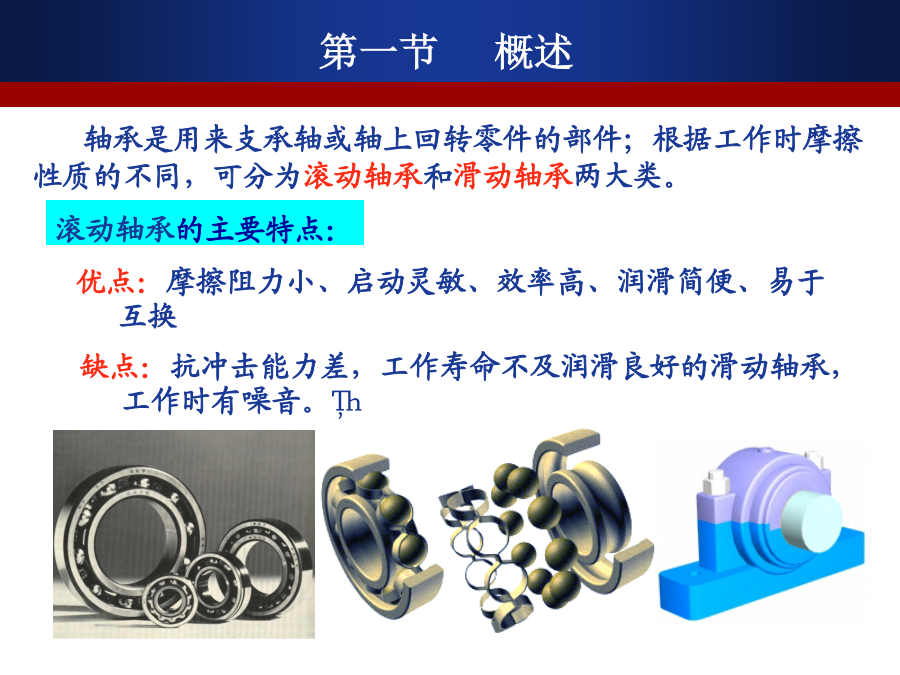 第一节　概述

轴承是用来支承轴或轴上回转零件的部件；根据工作时摩擦性质的不同，可分为滚动轴承和滑动轴承两大类。

滚动轴承的主要特点：

优点：摩擦阻力小、启动灵敏、效率高、润滑简便、易于互换

缺点：抗冲击能力差，工作寿命不及润滑良好的滑动轴承，工作时有噪音。Ţh